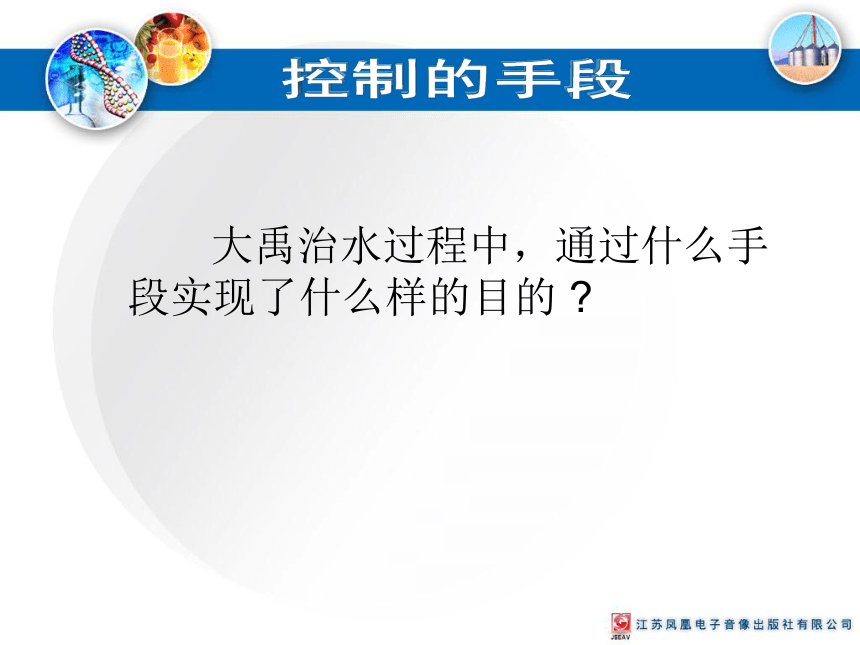 控制的手段

大禹治水过程中，通过什么手段实现了什么样的目的？

JSEAV 江苏凤凰电子音像出版社有限公司